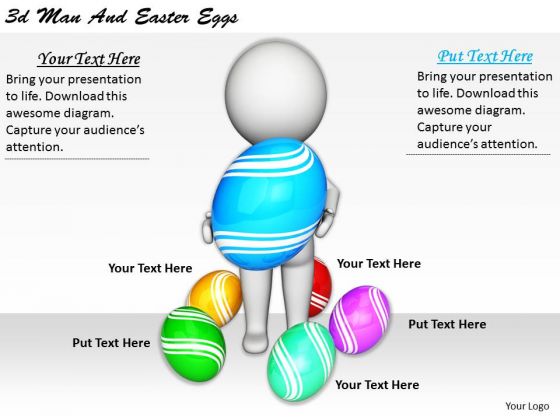 3d Man And Easter Eggs

Your Text Here

Bring your presentation to life. Download this awesome diagram. Capture your audience's attention.

Put Text Here

Bring your presentation to life. Download this awesome diagram. Capture your audience's attention.

Your Text Here

Your Text Here

Put Text Here

Put Text Here

Your Text Here

Your Logo